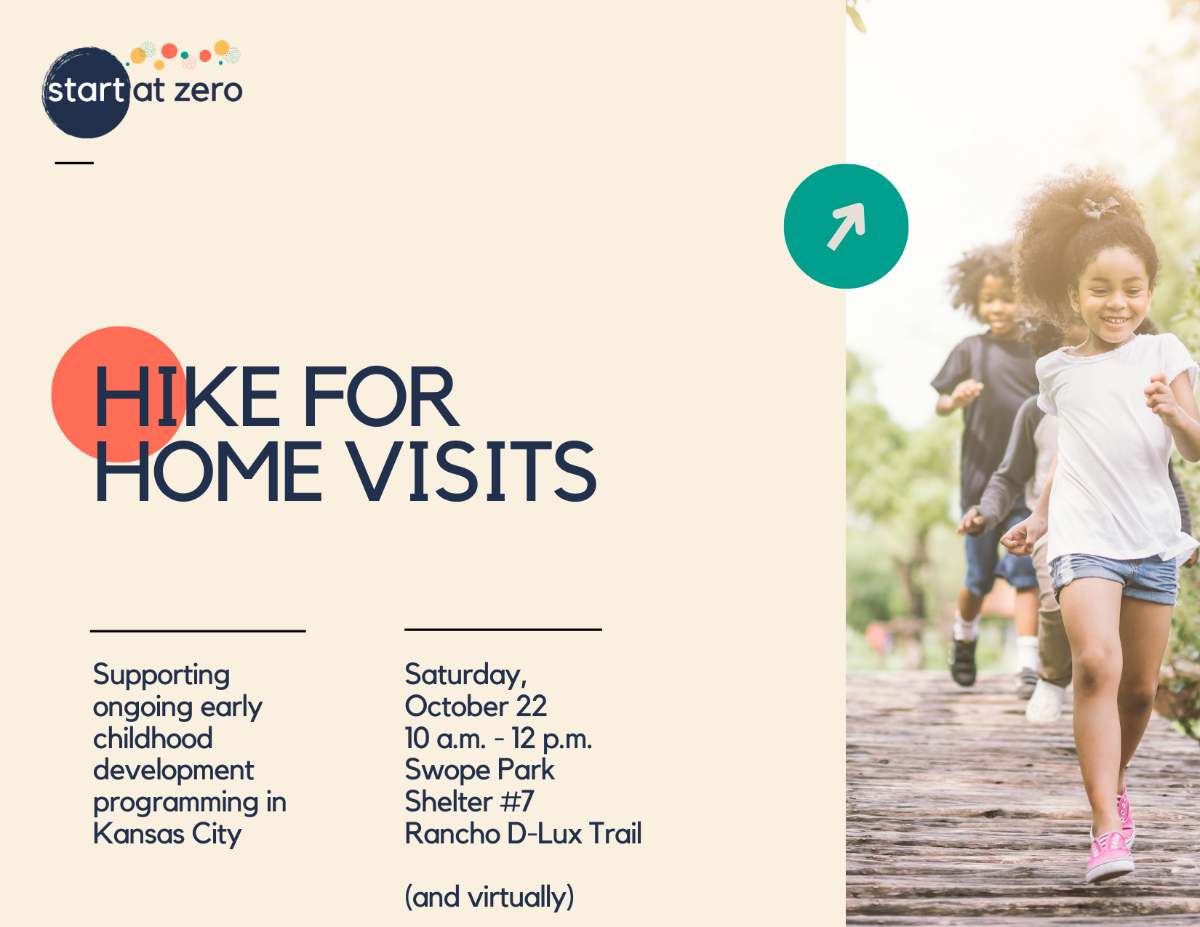 start at zero

HIKE FOR HOME VISITS

Supporting ongoing early childhood development programming in Kansas City

Saturday, October 22
10 a.m. - 12 p.m.
Swope Park
Shelter #7
Rancho D-Lux Trail

(and virtually)